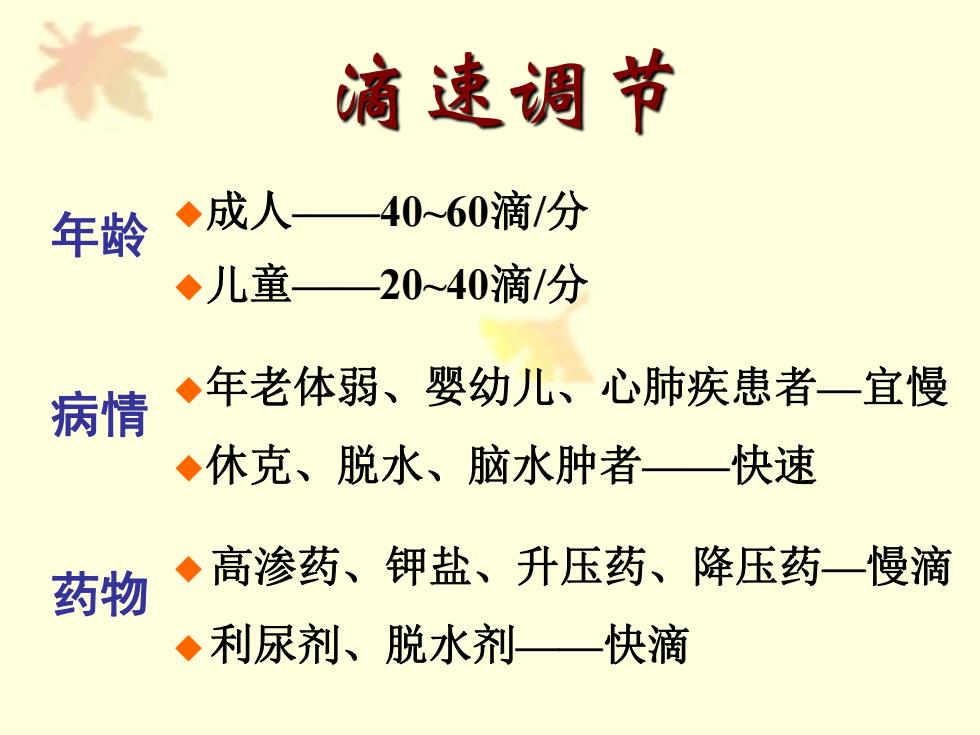 滴速调节

年龄
◆成人——40~60滴/分
◆儿童——20~40滴/分

病情
◆年老体弱、婴幼儿、心肺疾患者—宜慢
◆休克、脱水、脑水肿者——快速

药物
◆高渗药、钾盐、升压药、降压药—慢滴
◆利尿剂、脱水剂——快滴